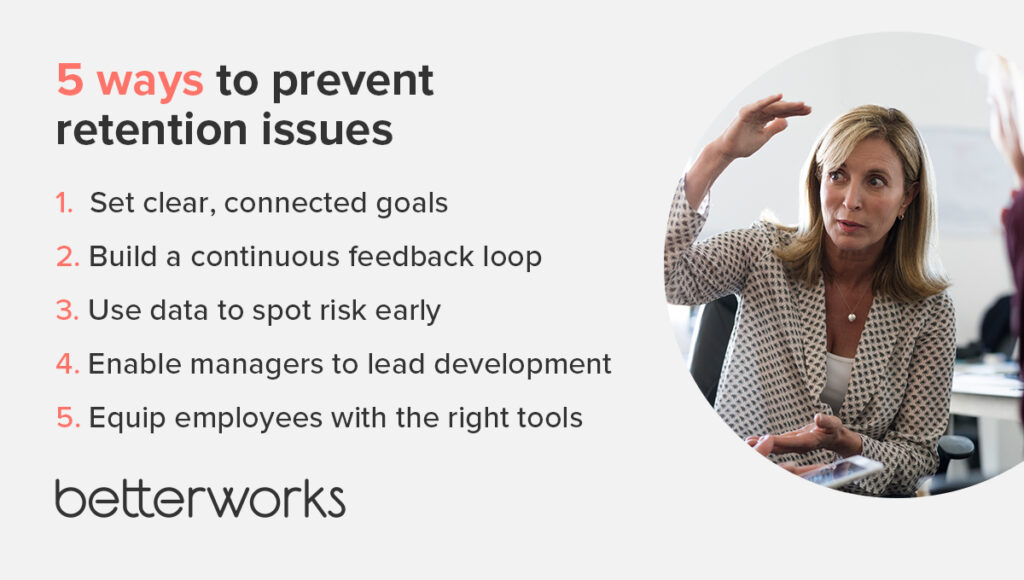 5 ways to prevent retention issues

1. Set clear, connected goals
2. Build a continuous feedback loop
3. Use data to spot risk early
4. Enable managers to lead development
5. Equip employees with the right tools

betterworks